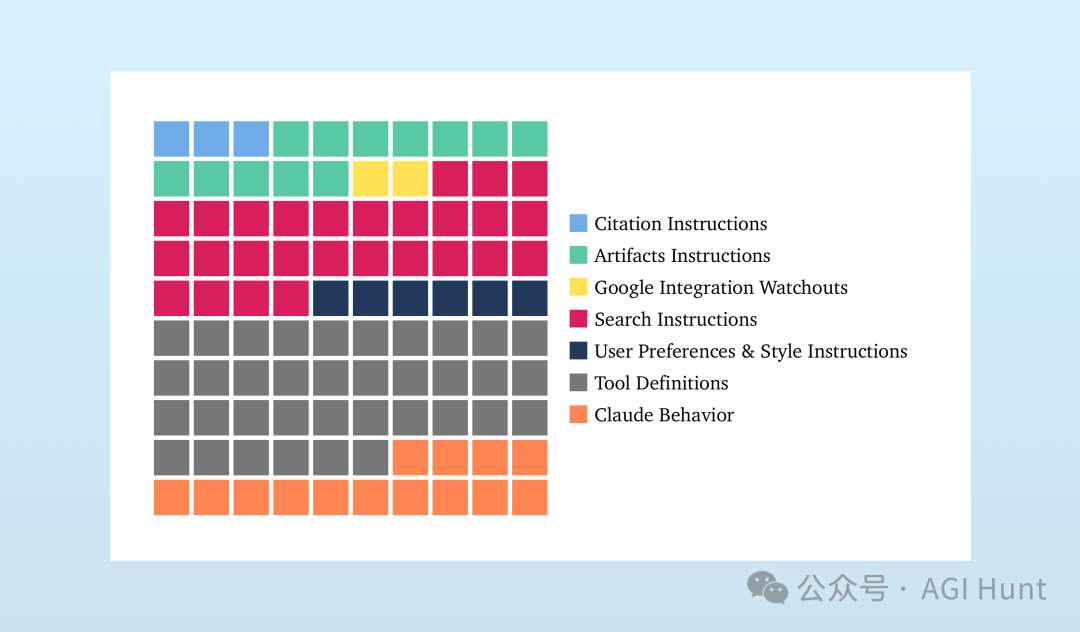 Citation Instructions
Artifacts Instructions
Google Integration Watchouts
Search Instructions
User Preferences & Style Instructions
Tool Definitions
Claude Behavior

公众号 · AGI Hunt